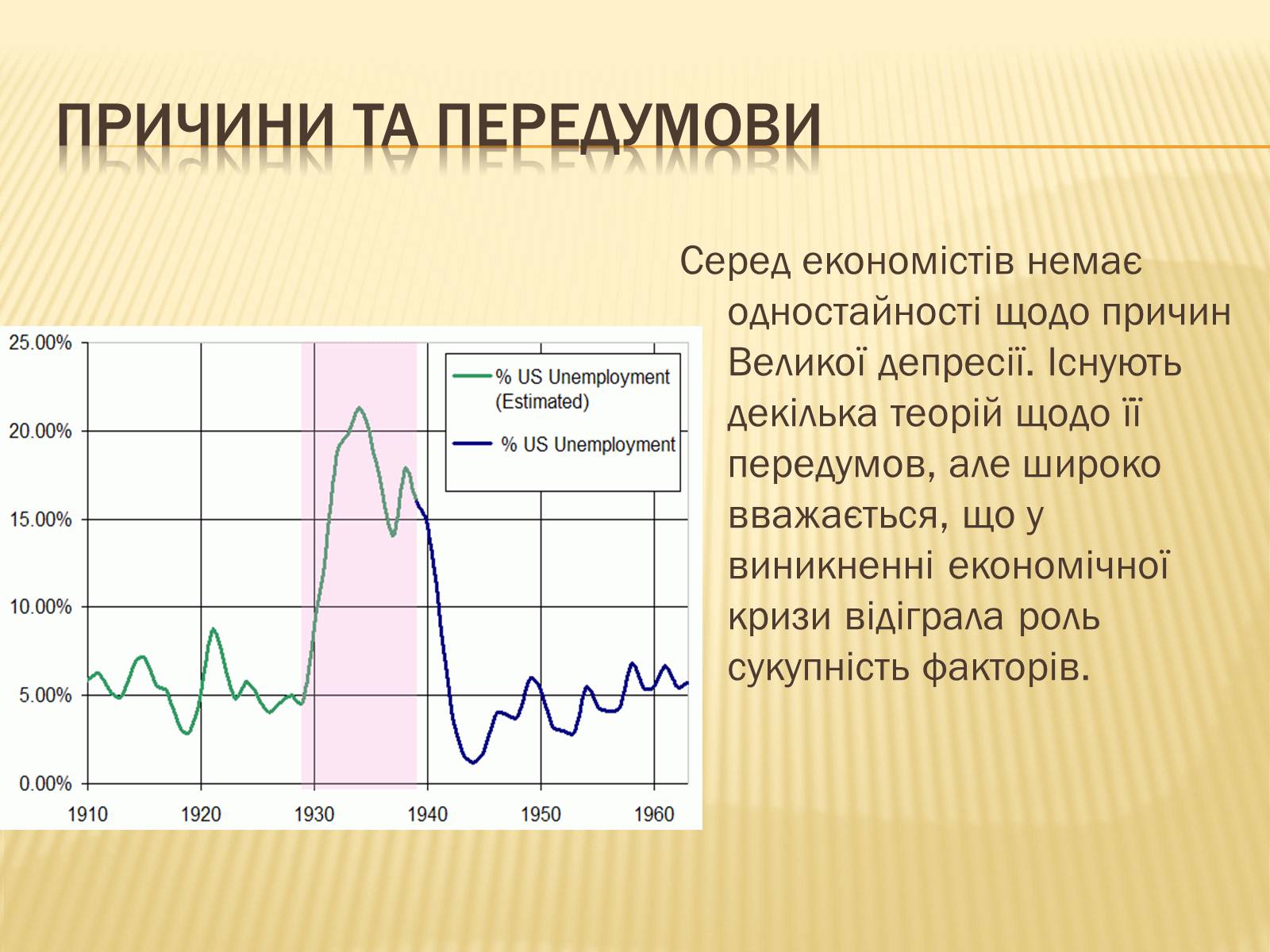 ПРИЧИНИ ТА ПЕРЕДУМОВИ

Серед економістів немає одностайності щодо причин Великої депресії. Існують декілька теорій щодо її передумов, але широко вважається, що у виникненні економічної кризи відіграла роль сукупність факторів.

25.00%
20.00%
15.00%
10.00%
5.00%
0.00%
1910
1920
1930
1940
1950
1960
% US Unemployment (Estimated)
% US Unemployment